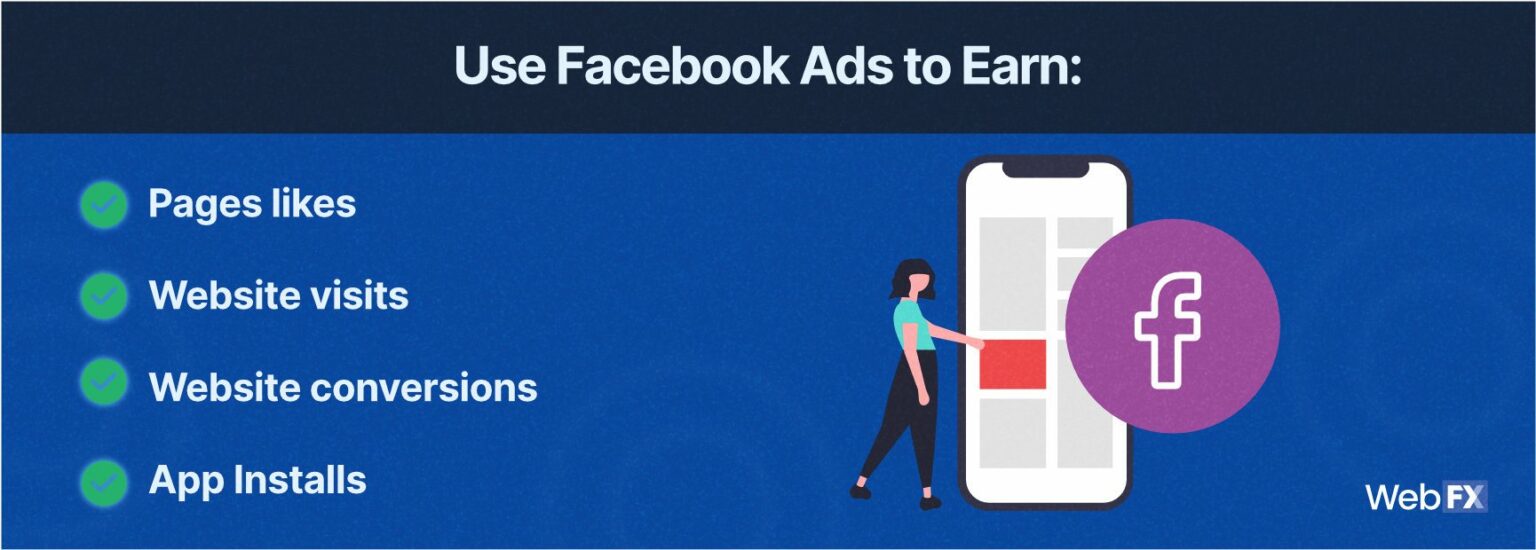 Use Facebook Ads to Earn:

Pages likes

Website visits

Website conversions

App Installs

f

WebFX